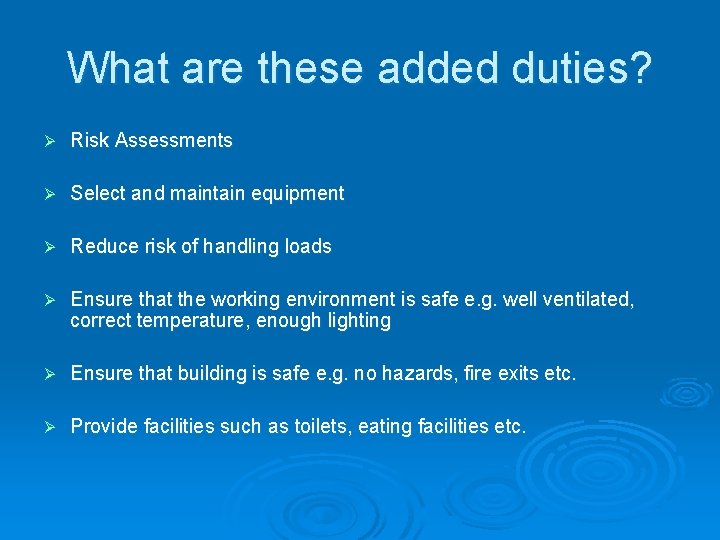 What are these added duties?

➢ Risk Assessments

➢ Select and maintain equipment

➢ Reduce risk of handling loads

➢ Ensure that the working environment is safe e.g. well ventilated, correct temperature, enough lighting

➢ Ensure that building is safe e.g. no hazards, fire exits etc.

➢ Provide facilities such as toilets, eating facilities etc.